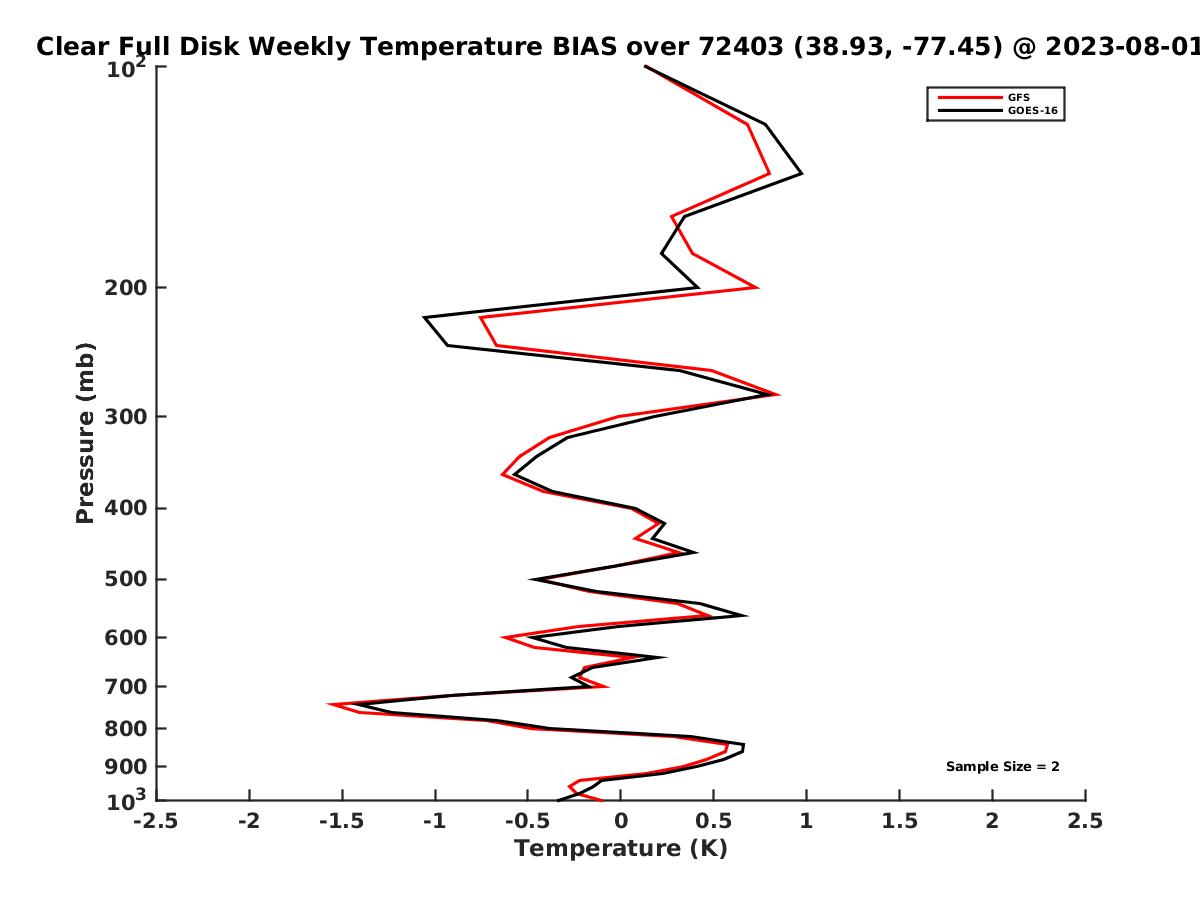 Clear Full Disk Weekly Temperature BIAS over 72403 (38.93, -77.45) @ 2023-08-01

GFS
GOES-16

Sample Size = 2

Pressure (mb)

$10^2$
200
300
400
500
600
700
800
900
$10^3$

-2.5
-2
-1.5
-1
-0.5
0
0.5
1
1.5
2
2.5

Temperature (K)